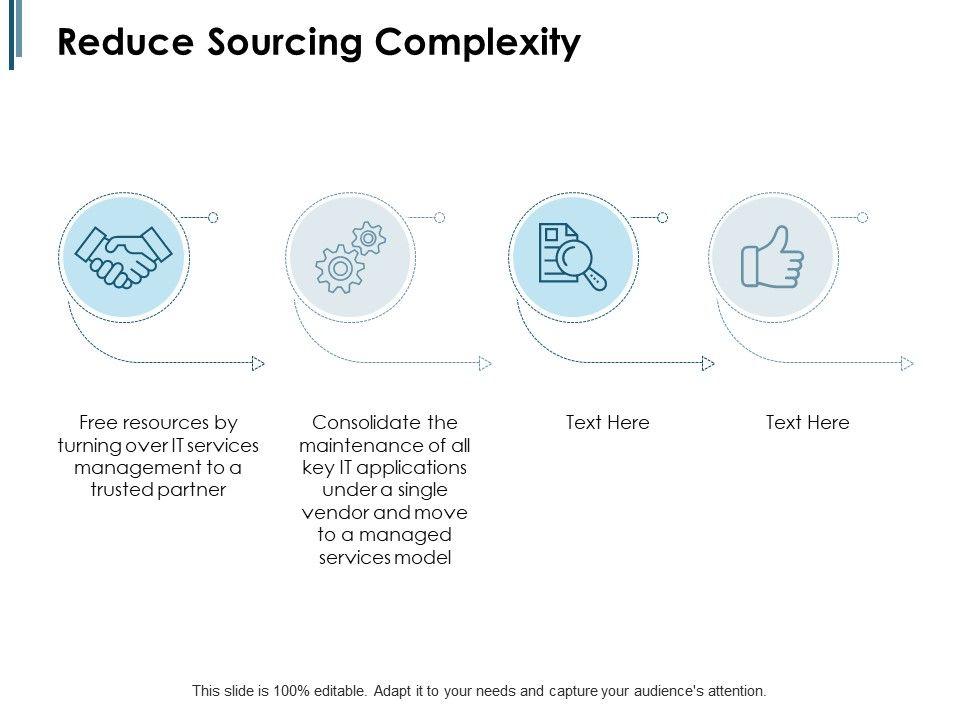 Reduce Sourcing Complexity

Free resources by turning over IT services management to a trusted partner

Consolidate the maintenance of all key IT applications under a single vendor and move to a managed services model

Text Here

Text Here

This slide is 100% editable. Adapt it to your needs and capture your audience's attention.